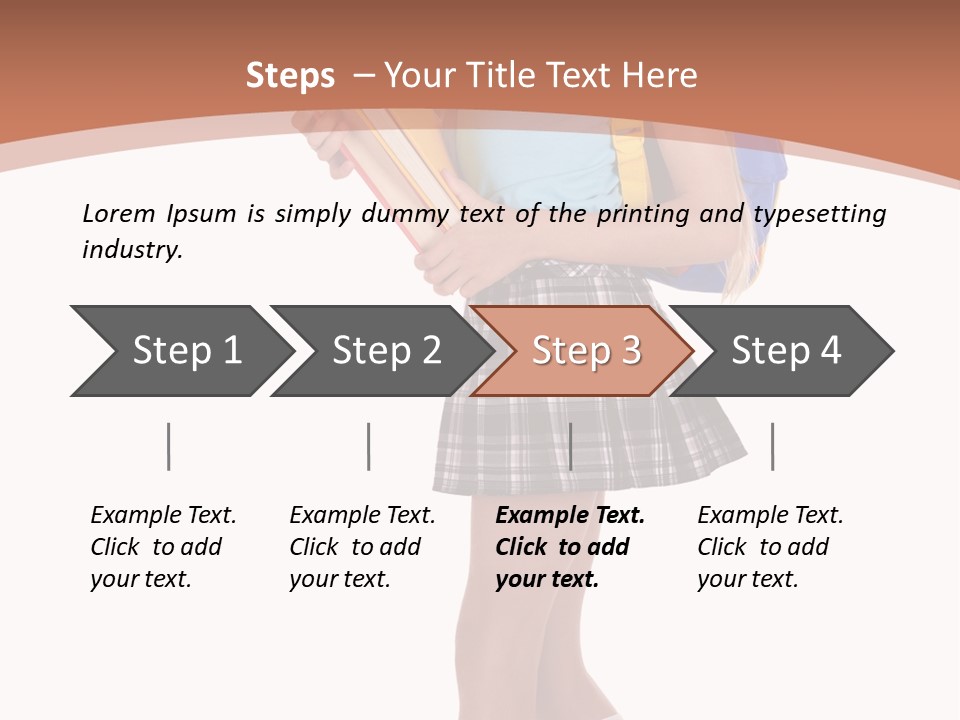 Steps – Your Title Text Here

Lorem Ipsum is simply dummy text of the printing and typesetting industry.

Step 1

Step 2

Step 3

Step 4

Example Text. Click to add your text.

Example Text. Click to add your text.

Example Text. Click to add your text.

Example Text. Click to add your text.